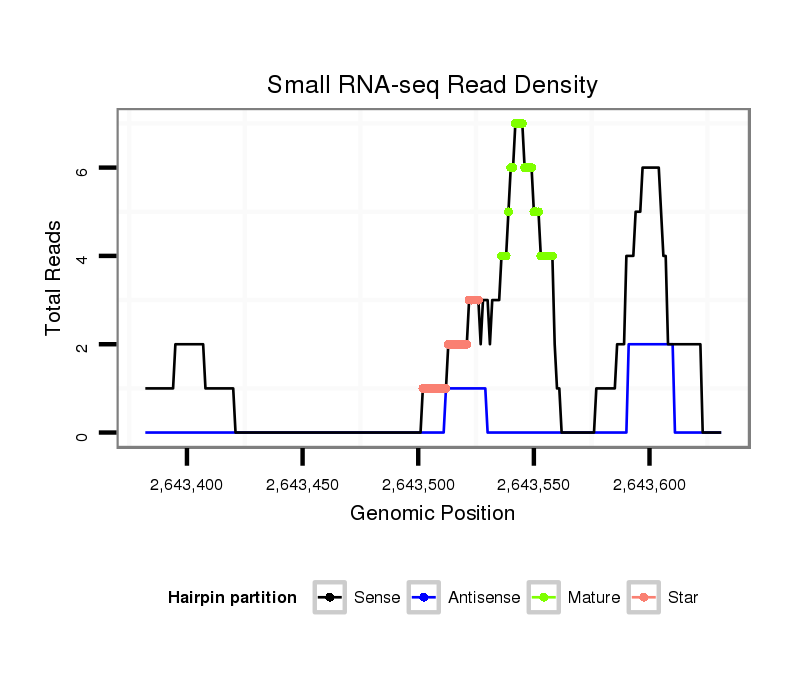 Small RNA-seq Read Density

Total Reads

6
4
2
0

2,643,400 2,643,450 2,643,500 2,643,550 2,643,600

Genomic Position

Hairpin partition Sense Antisense Mature Star